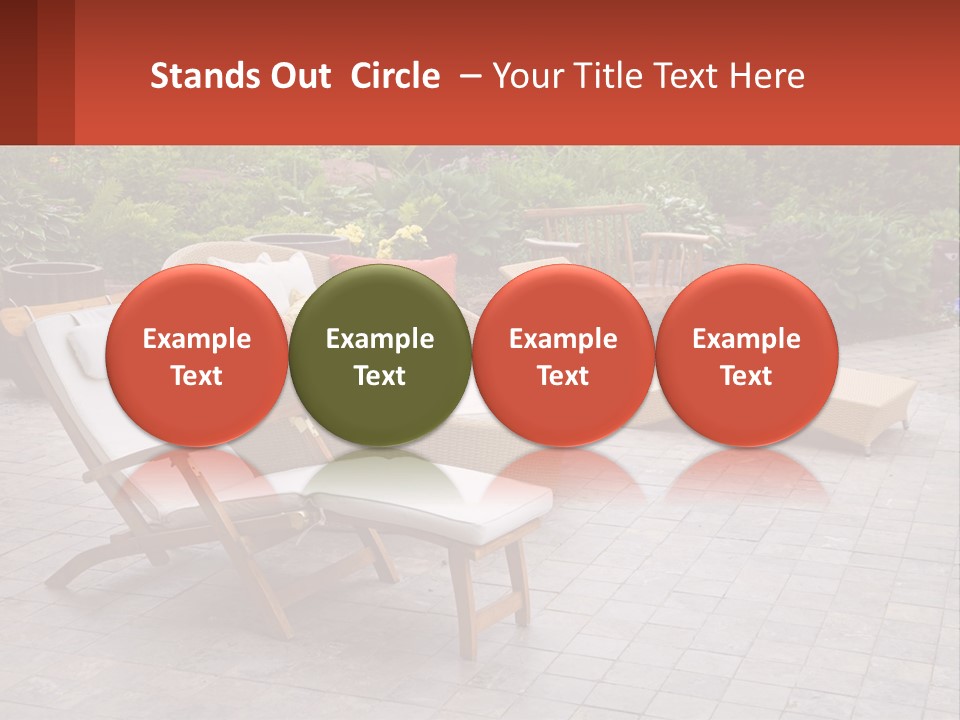 Stands Out Circle – Your Title Text Here

Example Text

Example Text

Example Text

Example Text